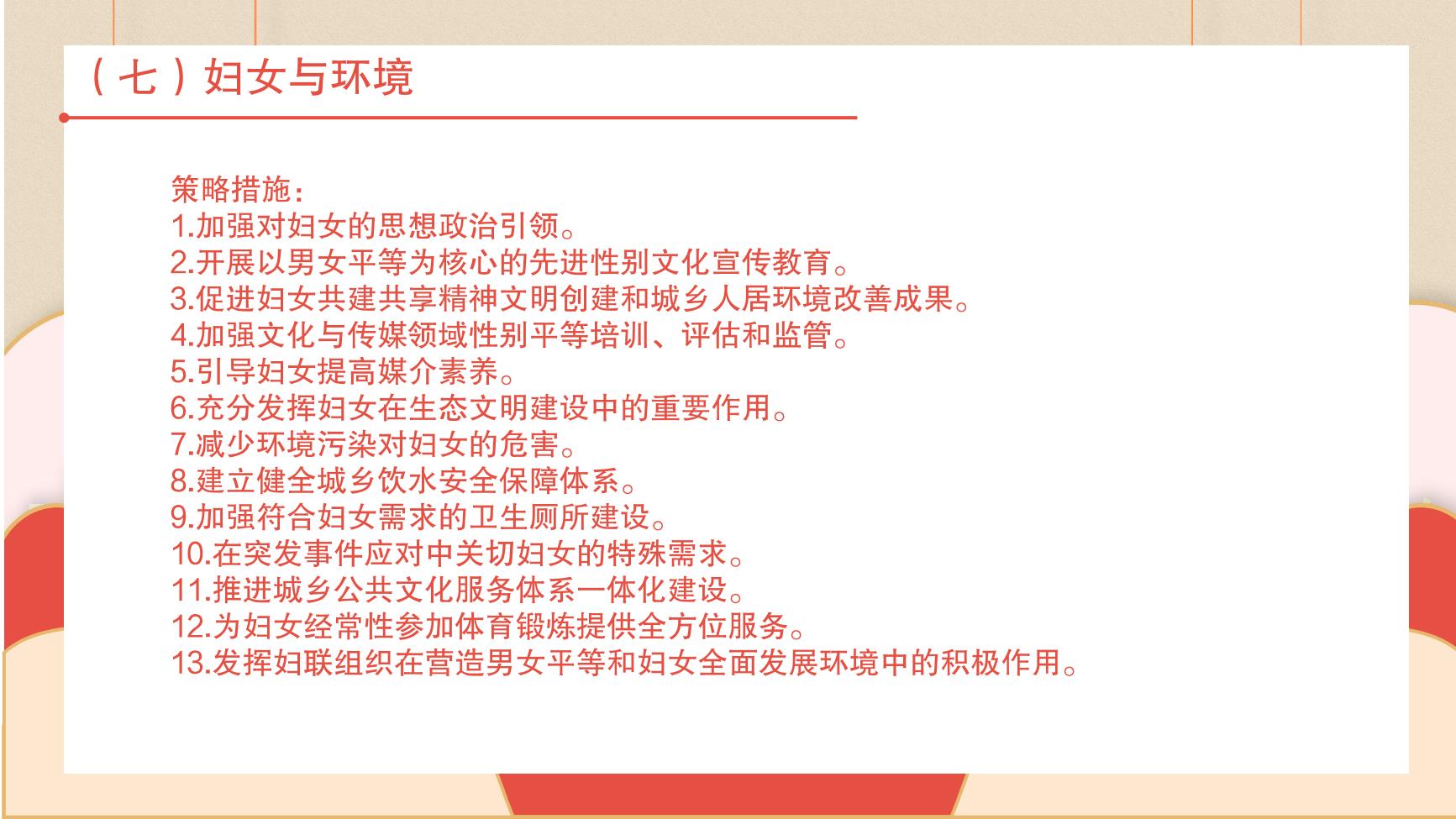 （七）妇女与环境

策略措施：
1.加强对妇女的思想政治引领。
2.开展以男女平等为核心的先进性别文化宣传教育。
3.促进妇女共建共享精神文明创建和城乡人居环境改善成果。
4.加强文化与传媒领域性别平等培训、评估和监管。
5.引导妇女提高媒介素养。
6.充分发挥妇女在生态文明建设中的重要作用。
7.减少环境污染对妇女的危害。
8.建立健全城乡饮水安全保障体系。
9.加强符合妇女需求的卫生厕所建设。
10.在突发事件应对中关切妇女的特殊需求。
11.推进城乡公共文化服务体系一体化建设。
12.为妇女经常性参加体育锻炼提供全方位服务。
13.发挥妇联组织在营造男女平等和妇女全面发展环境中的积极作用。